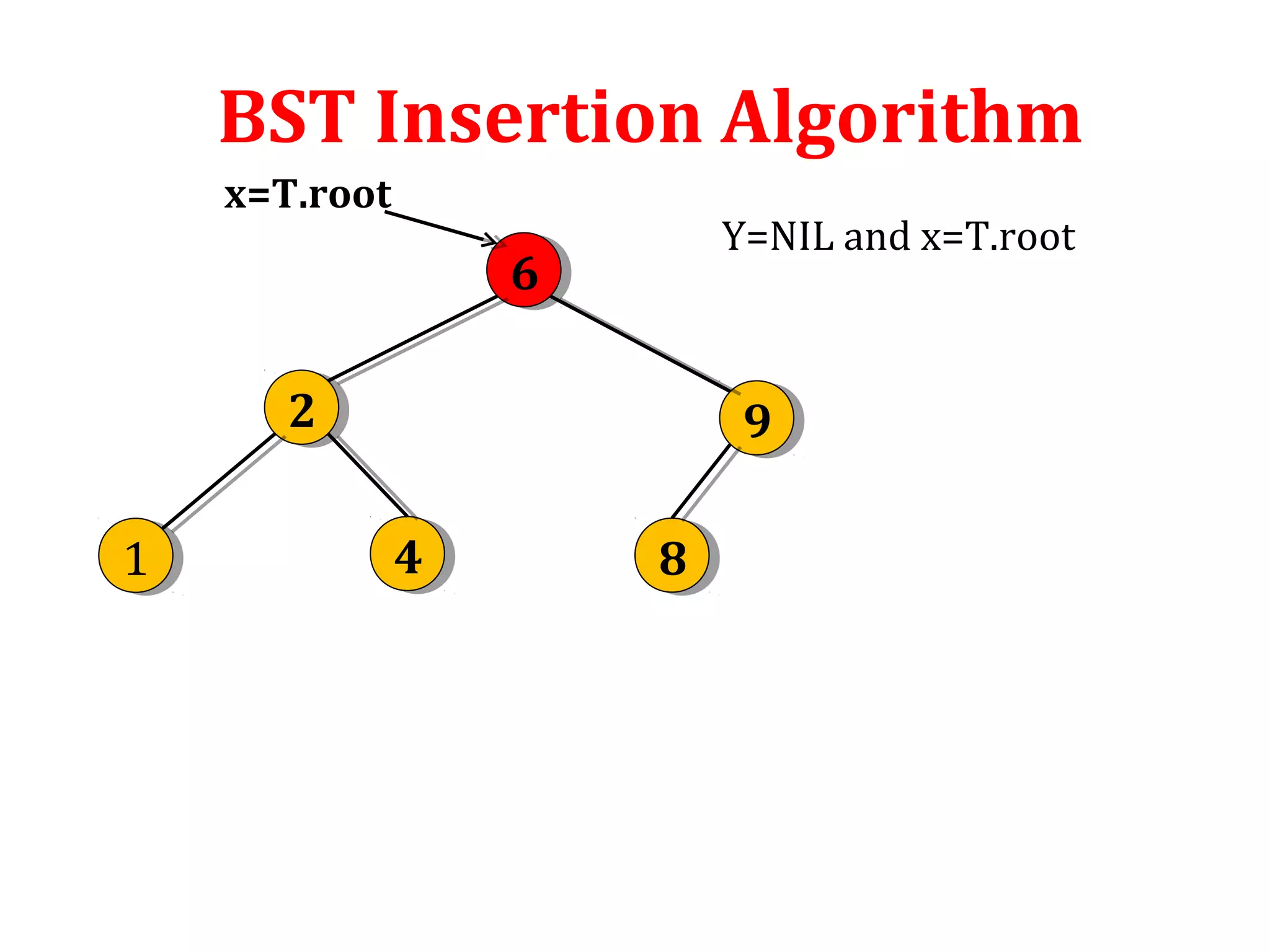 BST Insertion Algorithm

x=T.root

Y=NIL and x=T.root

6

2

9

1

4

8